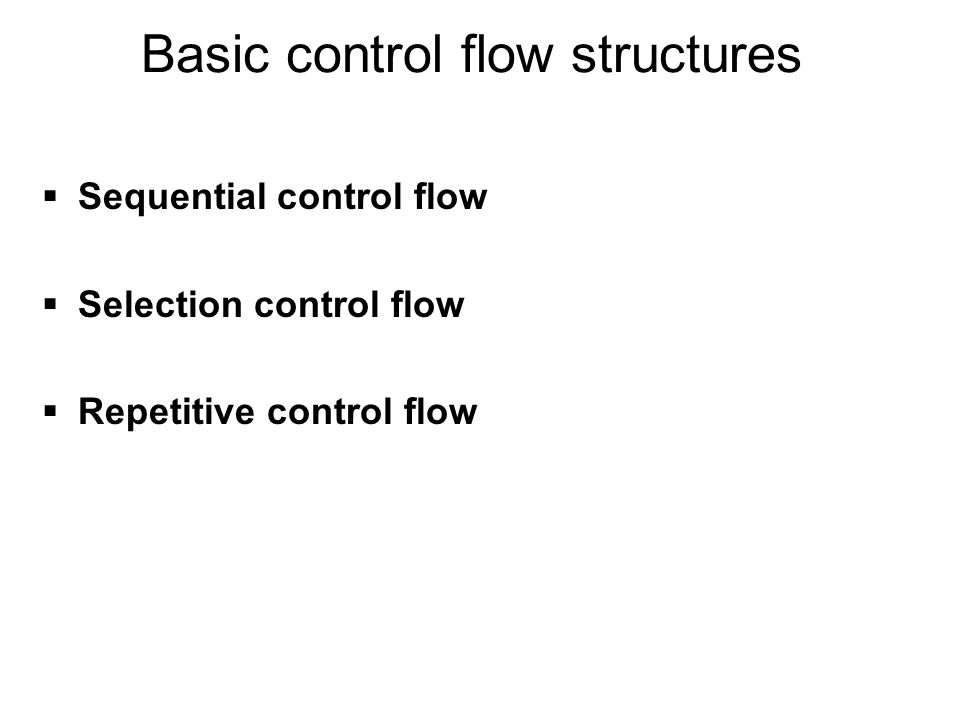 Basic control flow structures

▪ Sequential control flow

▪ Selection control flow

▪ Repetitive control flow